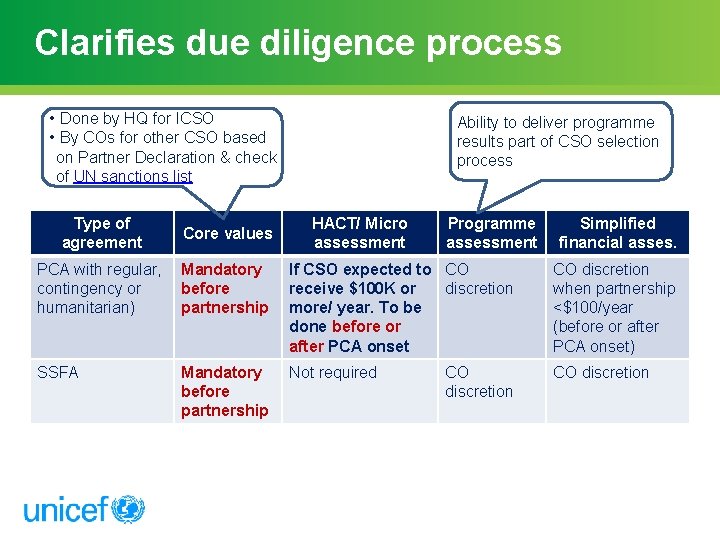 Clarifies due diligence process

• Done by HQ for ICSO
• By COs for other CSO based on Partner Declaration & check of UN sanctions list

Ability to deliver programme results part of CSO selection process

| Type of agreement | Core values | HACT/ Micro assessment | Programme assessment | Simplified financial asses. |
|---|---|---|---|---|
| PCA with regular, contingency or humanitarian) | Mandatory before partnership | If CSO expected to receive $100K or more/ year. To be done before or after PCA onset | CO discretion | CO discretion when partnership <$100/year (before or after PCA onset) |
| SSFA | Mandatory before partnership | Not required | CO discretion | CO discretion |

unicef